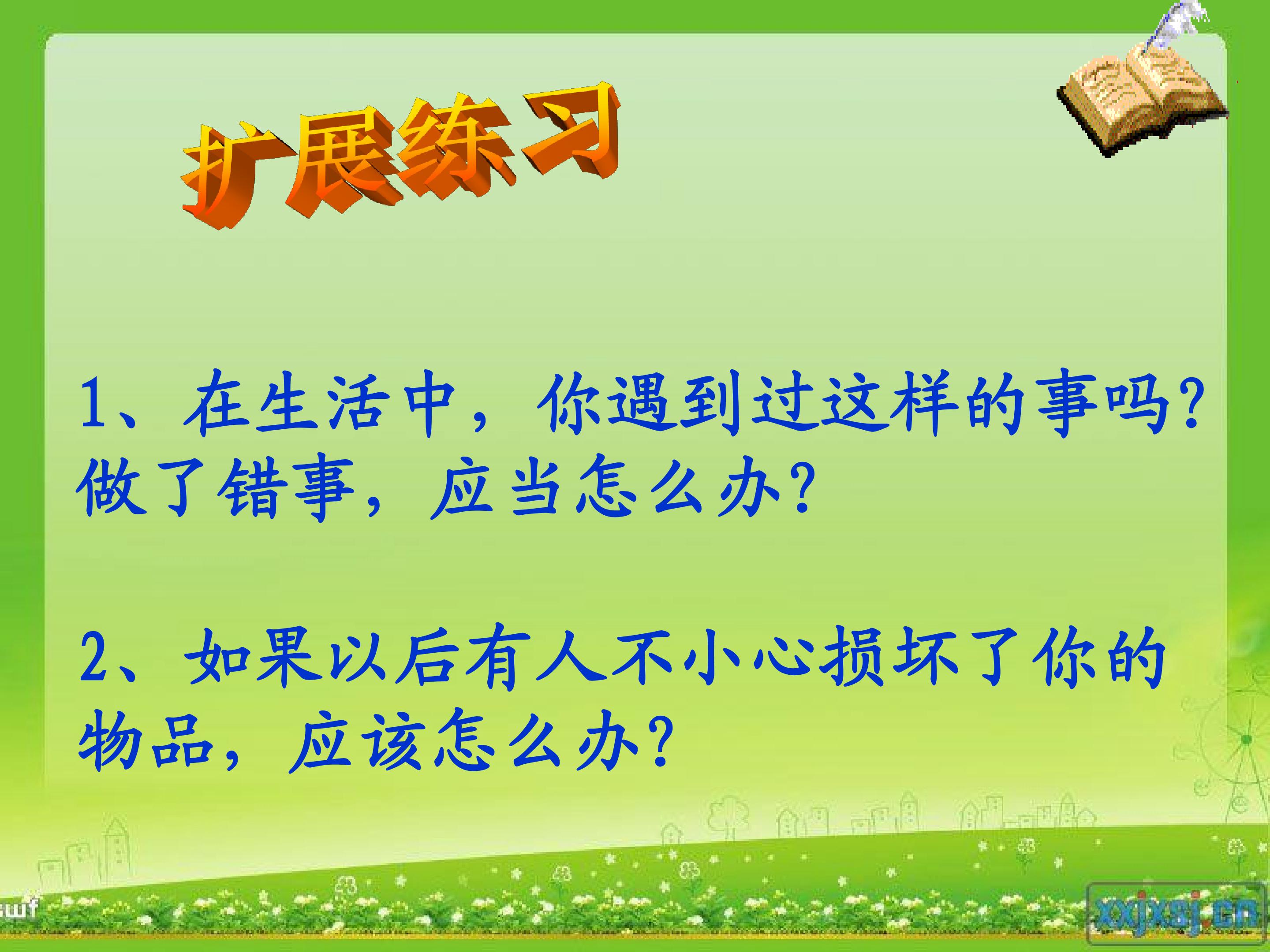 扩展练习

1、在生活中，你遇到过这样的事吗？做了错事，应当怎么办？

2、如果以后有人不小心损坏了你的物品，应该怎么办？

swf

xxjxsj.cn